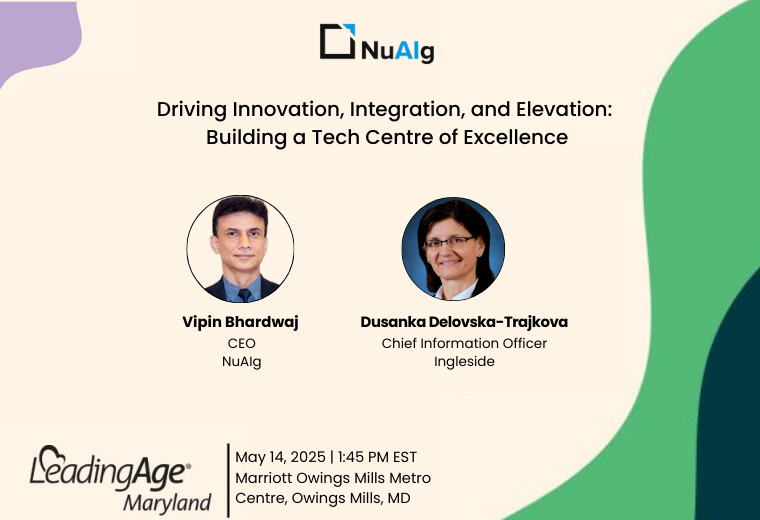 NuAIg

Driving Innovation, Integration, and Elevation: Building a Tech Centre of Excellence

Vipin Bhardwaj
CEO
NuAIg

Dusanka Delovska-Trajkova
Chief Information Officer
Ingleside

LeadingAge®
Maryland

May 14, 2025 | 1:45 PM EST
Marriott Owings Mills Metro Centre, Owings Mills, MD